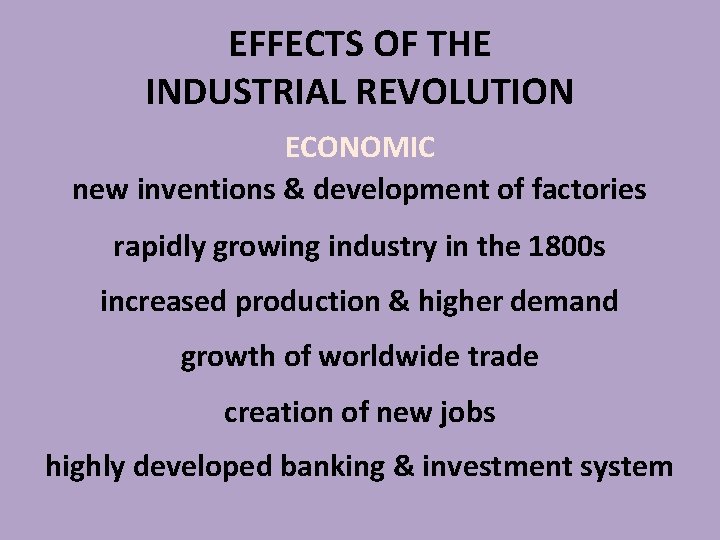 EFFECTS OF THE
INDUSTRIAL REVOLUTION

ECONOMIC

new inventions & development of factories

rapidly growing industry in the 1800s

increased production & higher demand

growth of worldwide trade

creation of new jobs

highly developed banking & investment system